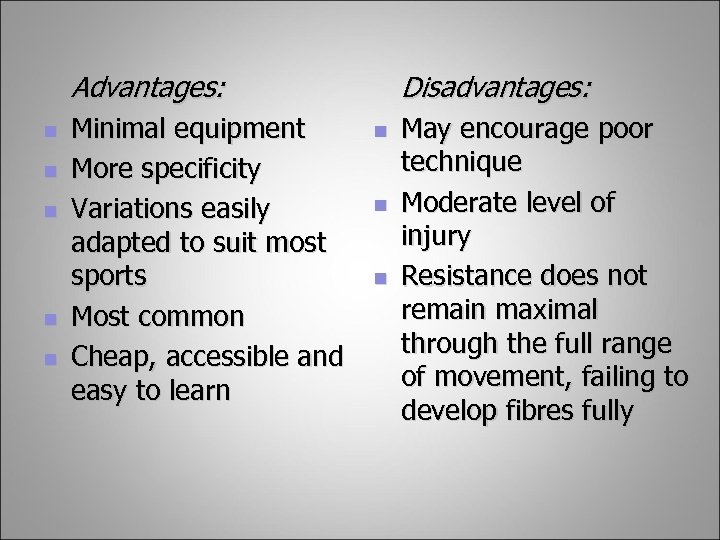 Advantages:
- Minimal equipment
- More specificity
- Variations easily adapted to suit most sports
- Most common
- Cheap, accessible and easy to learn

Disadvantages:
- May encourage poor technique
- Moderate level of injury
- Resistance does not remain maximal through the full range of movement, failing to develop fibres fully